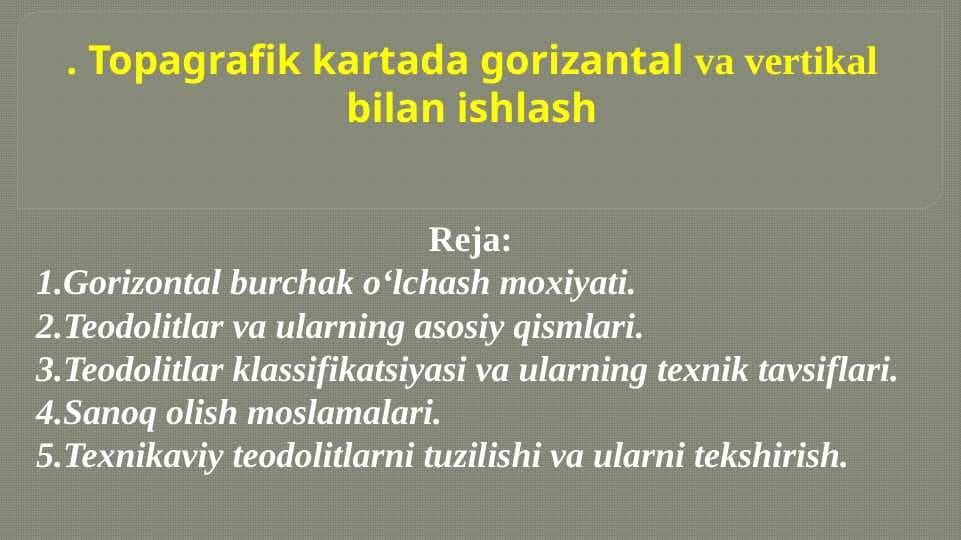 . Topagrafik kartada gorizantal va vertikal bilan ishlash

Reja:
1.Gorizontal burchak o‘lchash moxiyati.
2.Teodolitlar va ularning asosiy qismlari.
3.Teodolitlar klassifikatsiyasi va ularning texnik tavsiflari.
4.Sanoq olish moslamalari.
5.Texnikaviy teodolitlarni tuzilishi va ularni tekshirish.